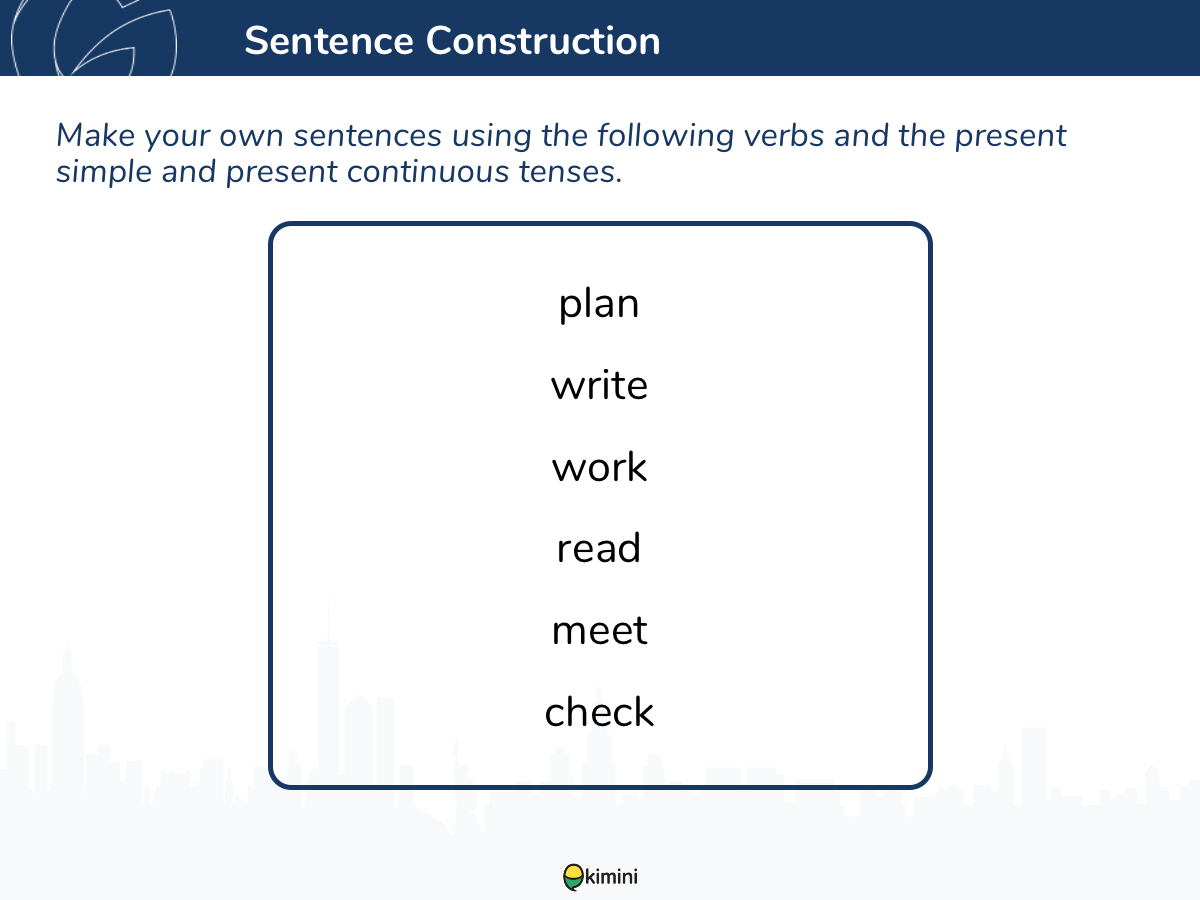 Sentence Construction

Make your own sentences using the following verbs and the present simple and present continuous tenses.

plan

write

work

read

meet

check

kimini